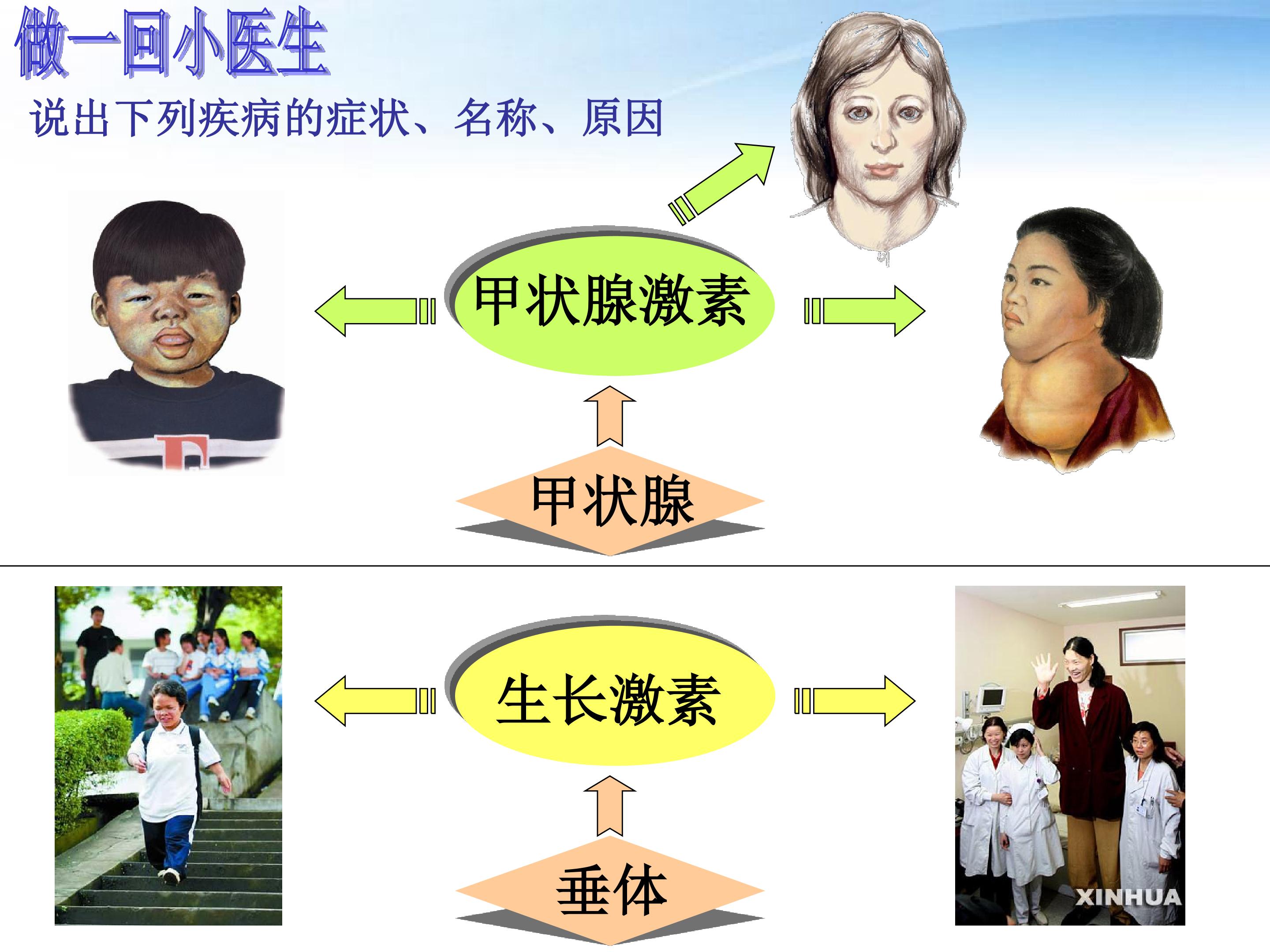 做一回小医生

说出下列疾病的症状、名称、原因

甲状腺激素

甲状腺

生长激素

垂体

XINHUA